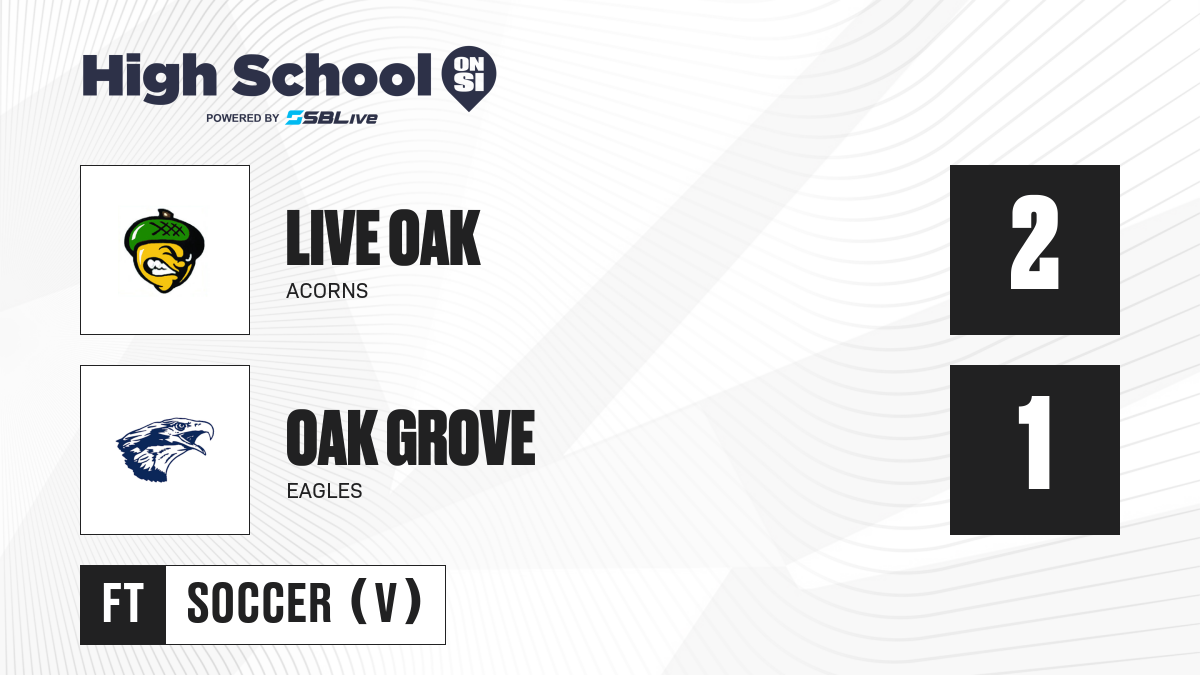 High School ON SI
POWERED BY SBLive

LIVE OAK
ACORNS

2

OAK GROVE
EAGLES

1

FT
SOCCER (V)